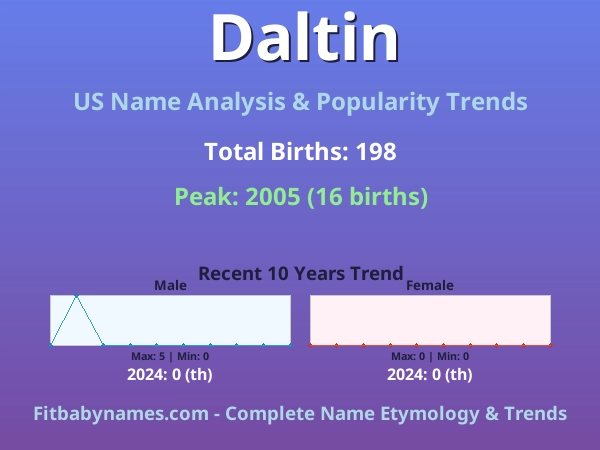 Daltin

US Name Analysis & Popularity Trends

Total Births: 198

Peak: 2005 (16 births)

Recent 10 Years Trend

Male

Max: 5 | Min: 0

2024: 0 (th)

Female

Max: 0 | Min: 0

2024: 0 (th)

Fitbabynames.com - Complete Name Etymology & Trends